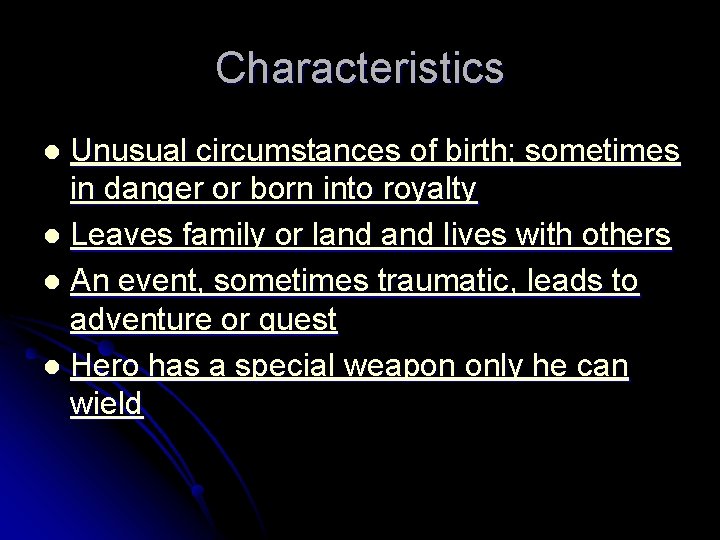 Characteristics

• Unusual circumstances of birth; sometimes in danger or born into royalty
• Leaves family or land and lives with others
• An event, sometimes traumatic, leads to adventure or quest
• Hero has a special weapon only he can wield